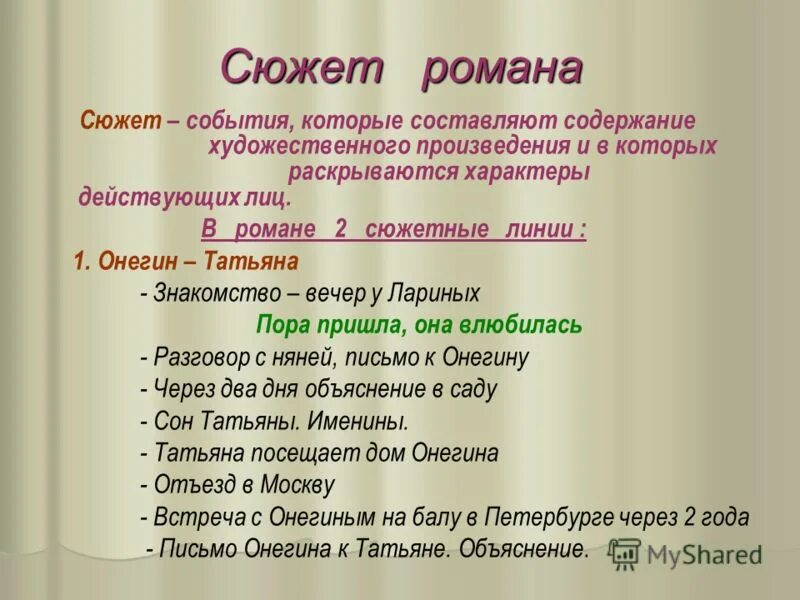 Сюжет романа

Сюжет – события, которые составляют содержание художественного произведения и в которых раскрываются характеры действующих лиц.

В романе 2 сюжетные линии :

1. Онегин – Татьяна

- Знакомство – вечер у Лариных

Пора пришла, она влюбилась

- Разговор с няней, письмо к Онегину
- Через два дня объяснение в саду
- Сон Татьяны. Именины.
- Татьяна посещает дом Онегина
- Отъезд в Москву
- Встреча с Онегиным на балу в Петербурге через 2 года
- Письмо Онегина к Татьяне. Объяснение.

MyShared